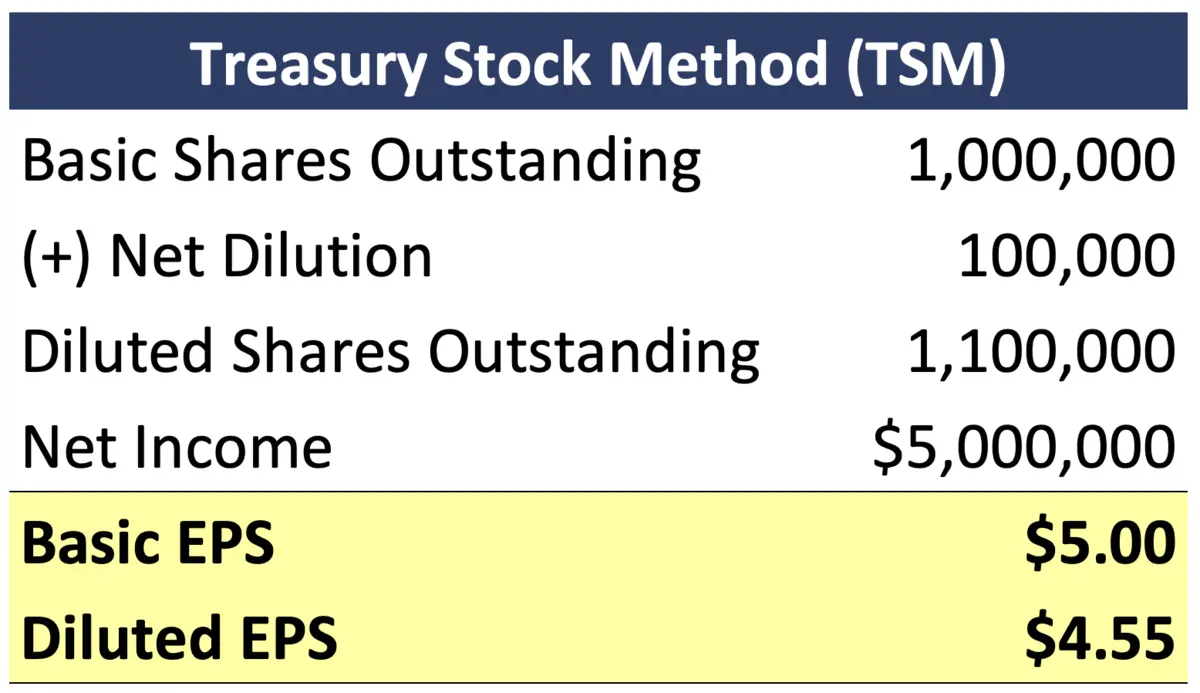 | Treasury Stock Method (TSM) | |
|---|---|
| Basic Shares Outstanding | 1,000,000 |
| (+) Net Dilution | 100,000 |
| Diluted Shares Outstanding | 1,100,000 |
| Net Income | \$5,000,000 |
| **Basic EPS** | **\$5.00** |
| **Diluted EPS** | **\$4.55** |